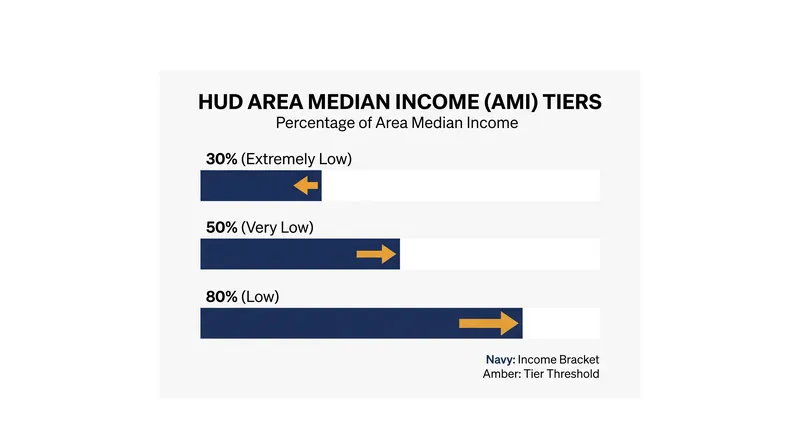 HUD AREA MEDIAN INCOME (AMI) TIERS
Percentage of Area Median Income

30% (Extremely Low)

50% (Very Low)

80% (Low)

Navy: Income Bracket
Amber: Tier Threshold